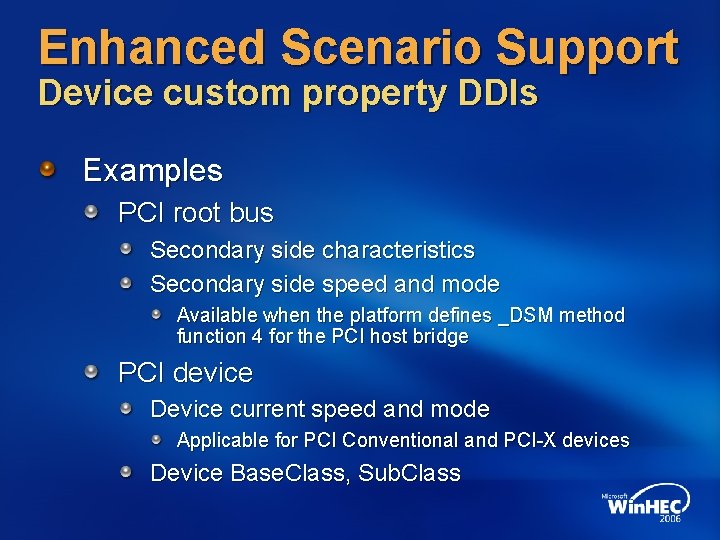 Enhanced Scenario Support
Device custom property DDIs

Examples

PCI root bus

Secondary side characteristics

Secondary side speed and mode

Available when the platform defines _DSM method function 4 for the PCI host bridge

PCI device

Device current speed and mode

Applicable for PCI Conventional and PCI-X devices

Device BaseClass, SubClass

Microsoft WinHEC 2006